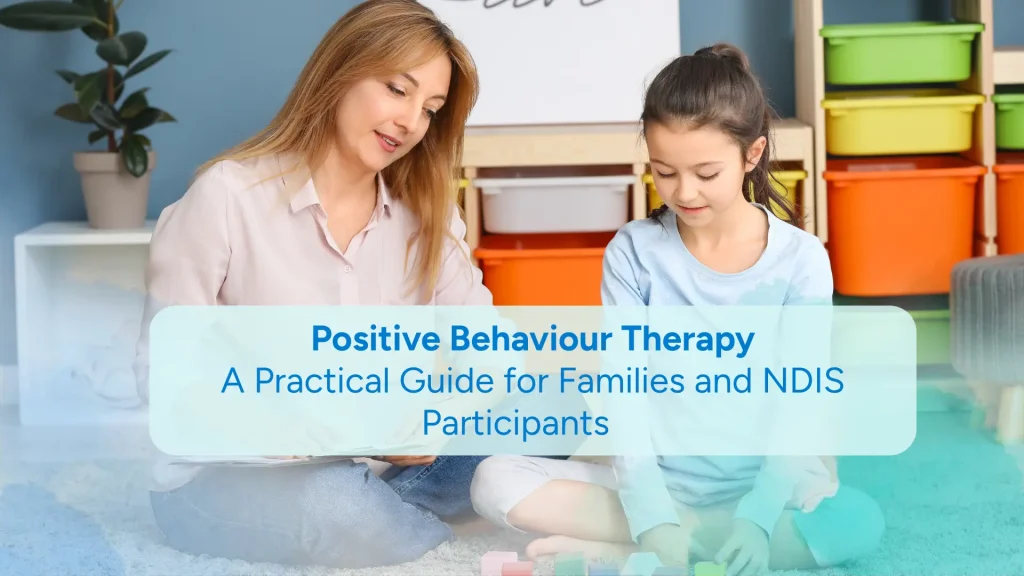 Positive Behaviour Therapy
A Practical Guide for Families and NDIS Participants